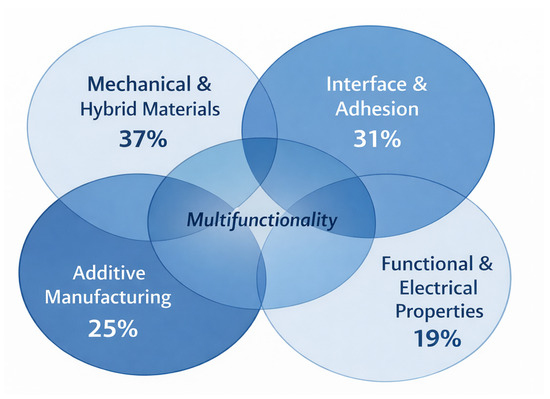 Mechanical & Hybrid Materials
37%

Interface & Adhesion
31%

Multifunctionality

Additive Manufacturing
25%

Functional & Electrical Properties
19%